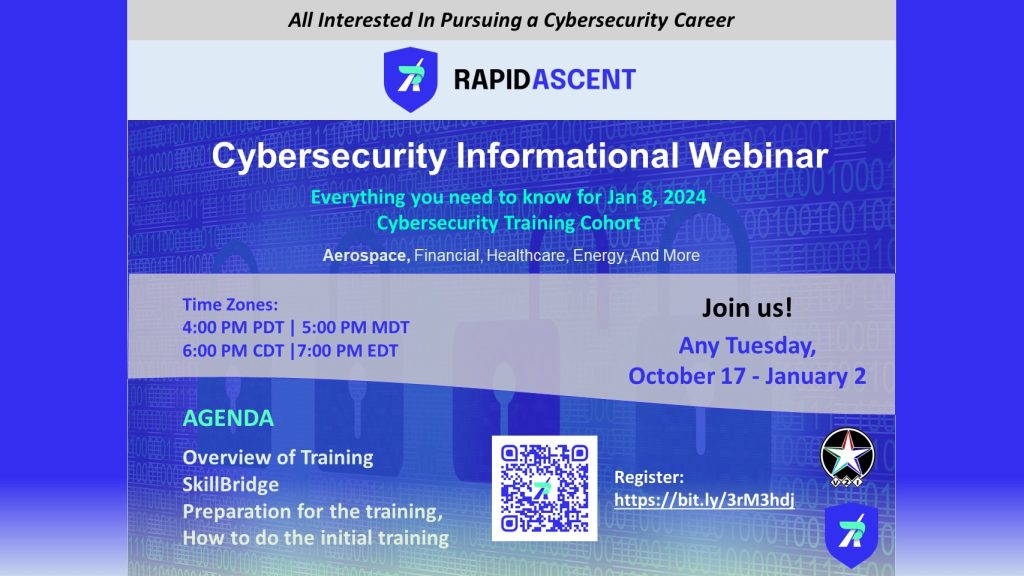 All Interested In Pursuing a Cybersecurity Career

RAPIDASCENT

Cybersecurity Informational Webinar

Everything you need to know for Jan 8, 2024
Cybersecurity Training Cohort

Aerospace, Financial, Healthcare, Energy, And More

Time Zones:
4:00 PM PDT | 5:00 PM MDT
6:00 PM CDT |7:00 PM EDT

Join us!
Any Tuesday,
October 17 - January 2

AGENDA
Overview of Training
SkillBridge
Preparation for the training,
How to do the initial training

Register:
https://bit.ly/3rM3hdj

V2I